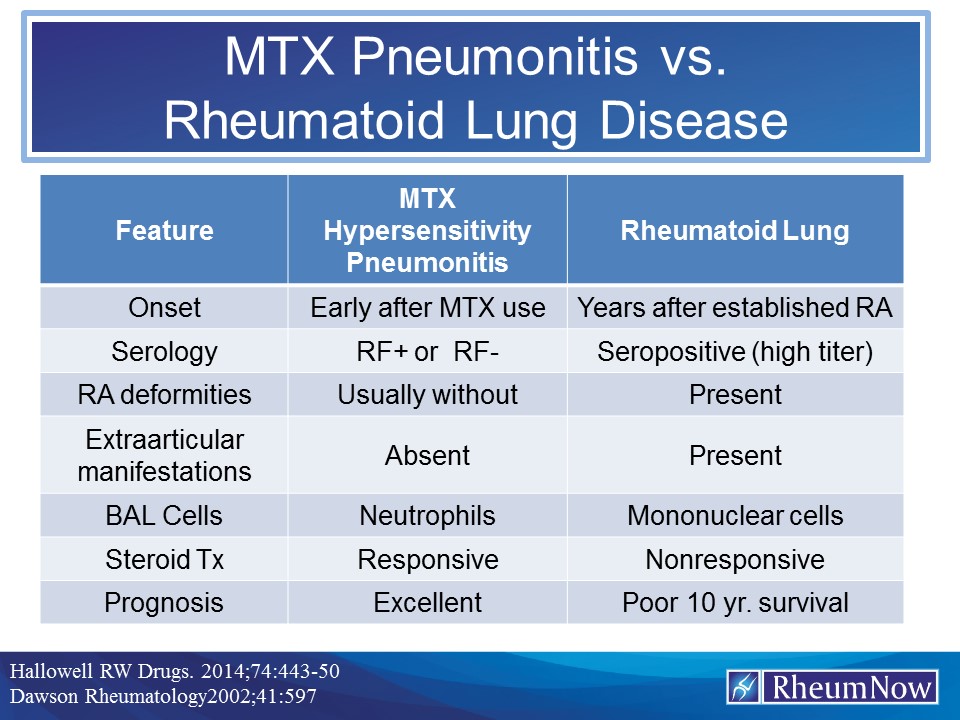 MTX Pneumonitis vs. Rheumatoid Lung Disease

| Feature | MTX Hypersensitivity Pneumonitis | Rheumatoid Lung |
|---|---|---|
| Onset | Early after MTX use | Years after established RA |
| Serology | RF+ or RF- | Seropositive (high titer) |
| RA deformities | Usually without | Present |
| Extraarticular manifestations | Absent | Present |
| BAL Cells | Neutrophils | Mononuclear cells |
| Steroid Tx | Responsive | Nonresponsive |
| Prognosis | Excellent | Poor 10 yr. survival |

Hallowell RW Drugs. 2014;74:443-50
Dawson Rheumatology2002;41:597

RheumNow